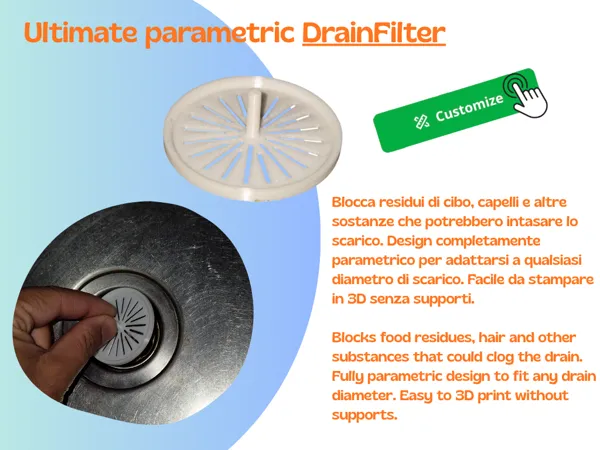 Ultimate parametric DrainFilter

Customize

Blocca residui di cibo, capelli e altre sostanze che potrebbero intasare lo scarico. Design completamente parametrico per adattarsi a qualsiasi diametro di scarico. Facile da stampare in 3D senza supporti.

Blocks food residues, hair and other substances that could clog the drain. Fully parametric design to fit any drain diameter. Easy to 3D print without supports.